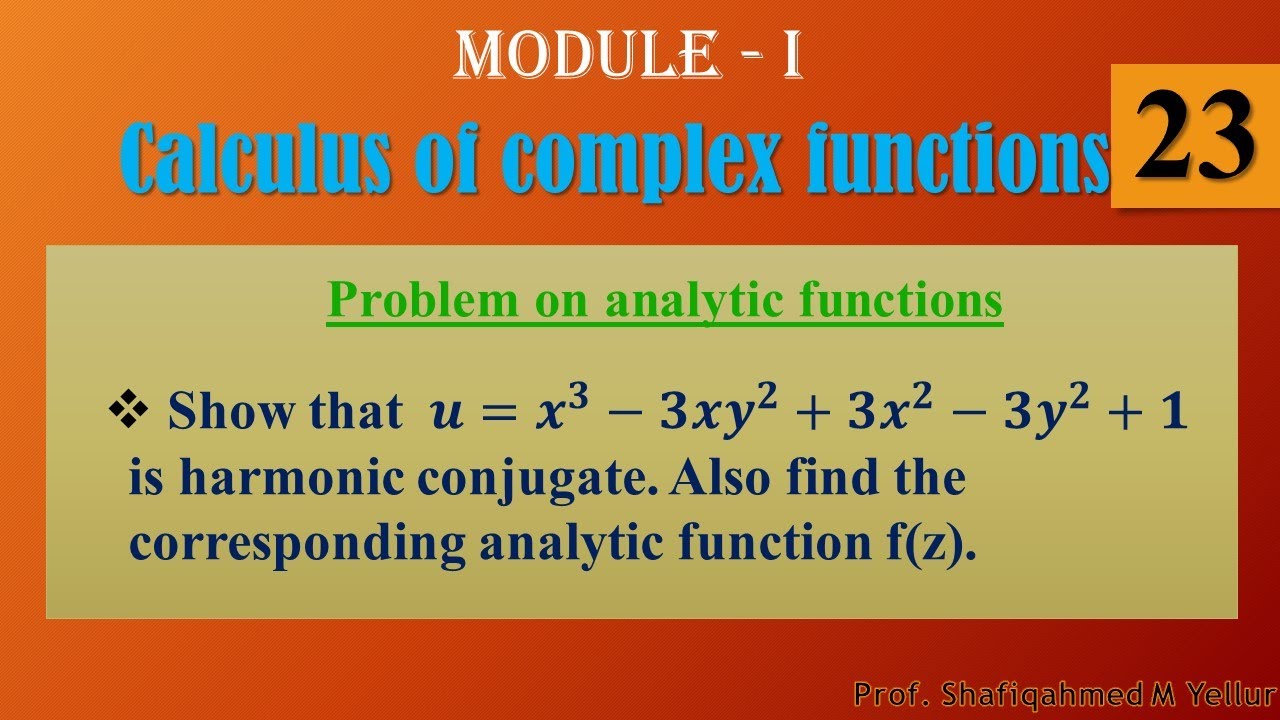 MODULE - I

Calculus of complex functions

23

Problem on analytic functions

❖ Show that $u = x^3 - 3xy^2 + 3x^2 - 3y^2 + 1$ is harmonic conjugate. Also find the corresponding analytic function f(z).

Prof. Shafiqahmed M Yellur